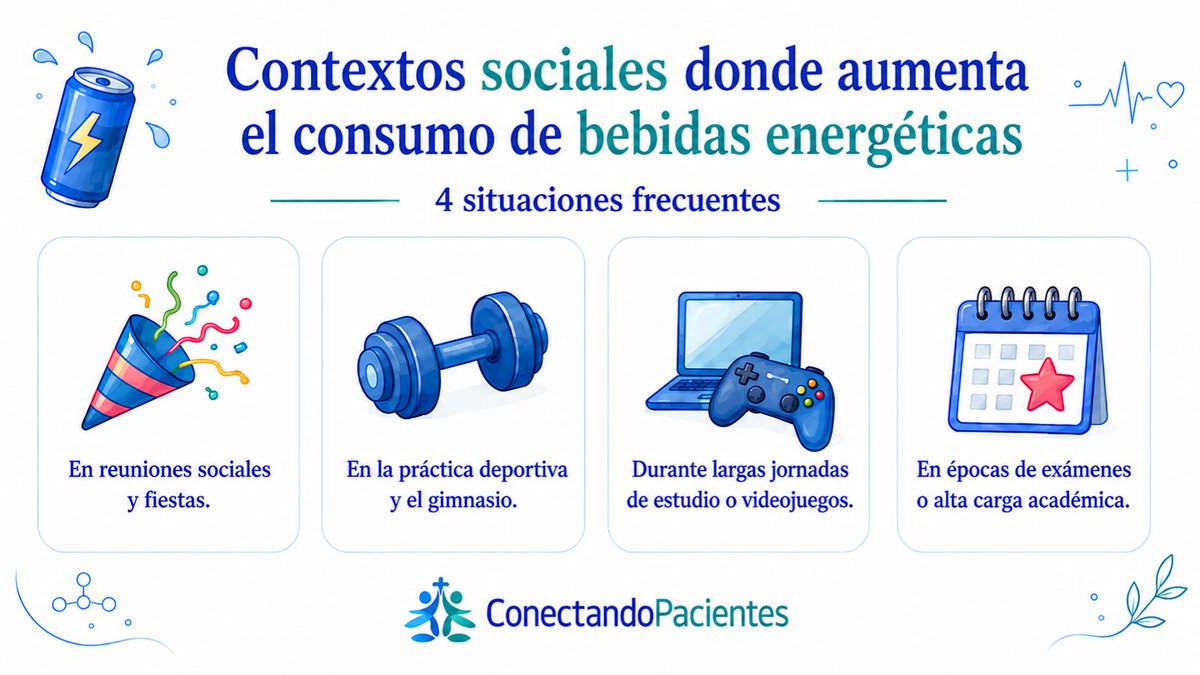 Contextos sociales donde aumenta el consumo de bebidas energéticas

4 situaciones frecuentes

En reuniones sociales y fiestas.

En la práctica deportiva y el gimnasio.

Durante largas jornadas de estudio o videojuegos.

En épocas de exámenes o alta carga académica.

ConectandoPacientes